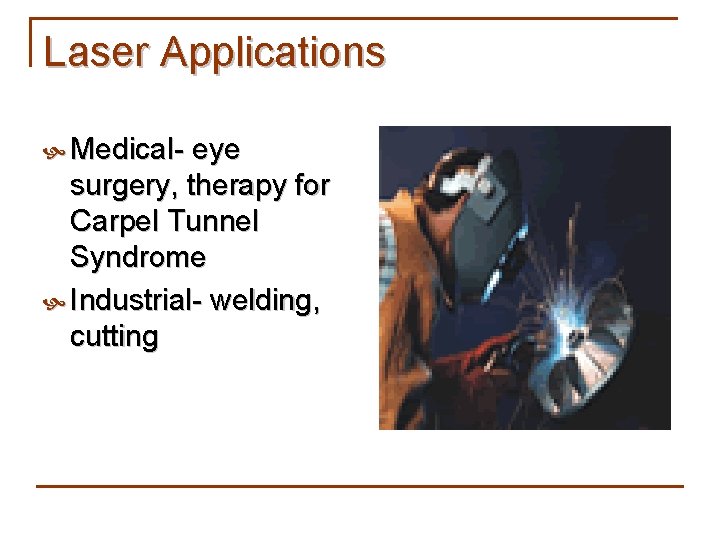 Laser Applications

Medical- eye surgery, therapy for Carpel Tunnel Syndrome

Industrial- welding, cutting